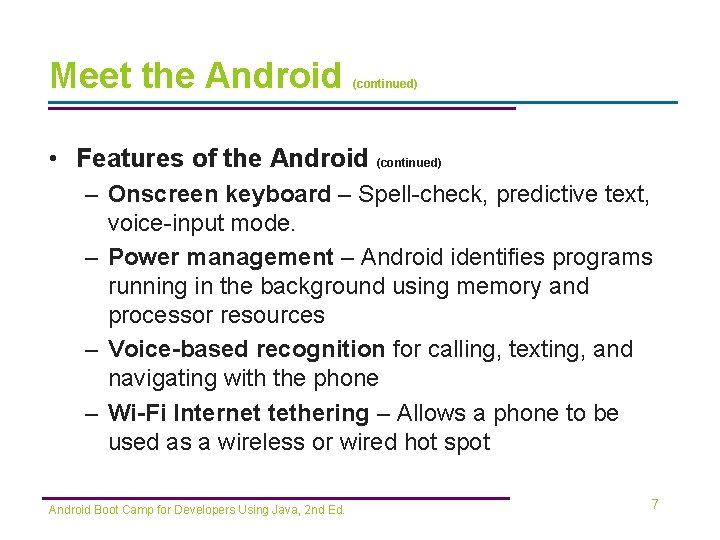 Meet the Android (continued)

• Features of the Android (continued)
– Onscreen keyboard – Spell-check, predictive text, voice-input mode.
– Power management – Android identifies programs running in the background using memory and processor resources
– Voice-based recognition for calling, texting, and navigating with the phone
– Wi-Fi Internet tethering – Allows a phone to be used as a wireless or wired hot spot

Android Boot Camp for Developers Using Java, 2nd Ed.

7